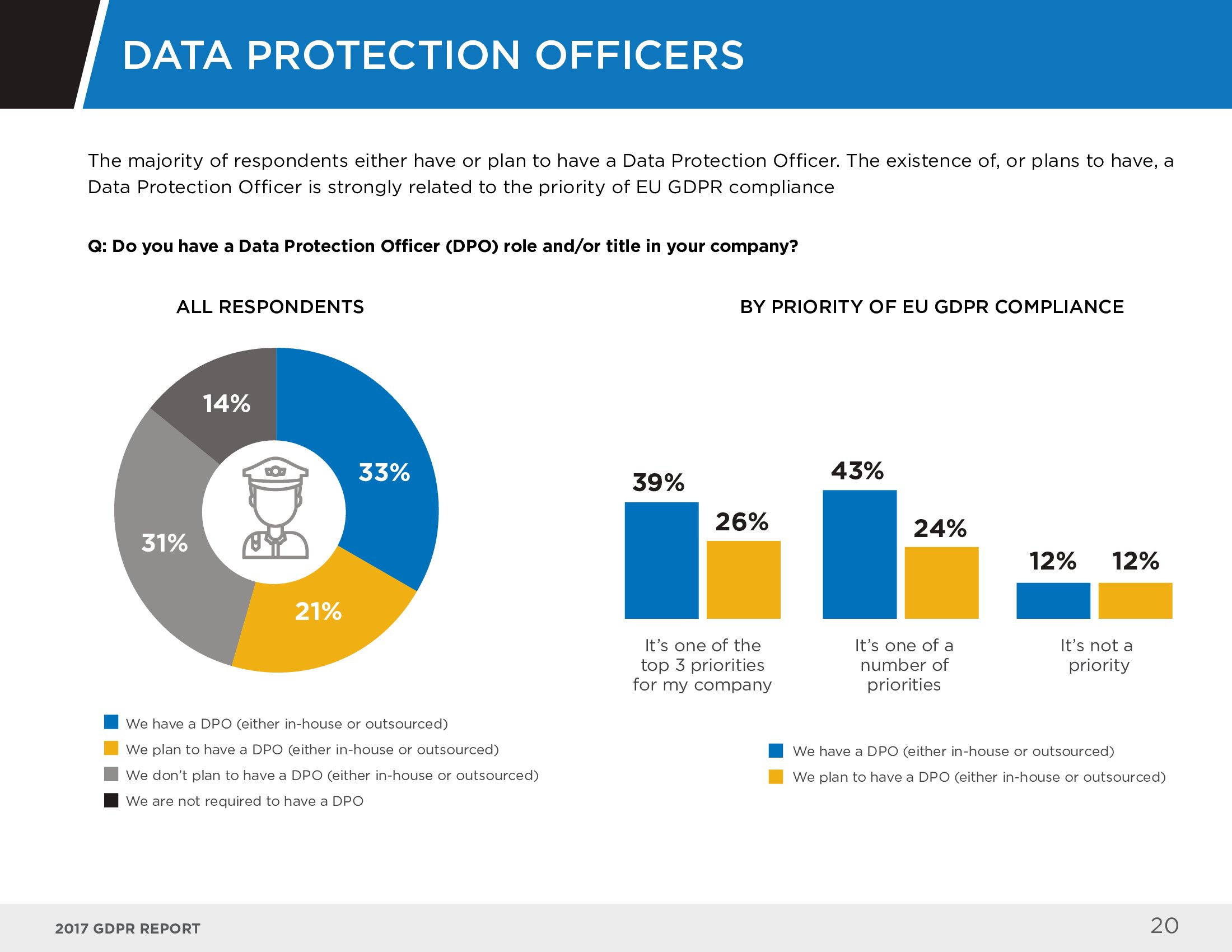 DATA PROTECTION OFFICERS

The majority of respondents either have or plan to have a Data Protection Officer. The existence of, or plans to have, a Data Protection Officer is strongly related to the priority of EU GDPR compliance

Q: Do you have a Data Protection Officer (DPO) role and/or title in your company?

ALL RESPONDENTS

14%
33%
31%
21%

We have a DPO (either in-house or outsourced)
We plan to have a DPO (either in-house or outsourced)
We don't plan to have a DPO (either in-house or outsourced)
We are not required to have a DPO

BY PRIORITY OF EU GDPR COMPLIANCE

39%
26%
43%
24%
12%
12%

It's one of the top 3 priorities for my company
It's one of a number of priorities
It's not a priority

We have a DPO (either in-house or outsourced)
We plan to have a DPO (either in-house or outsourced)

2017 GDPR REPORT
20